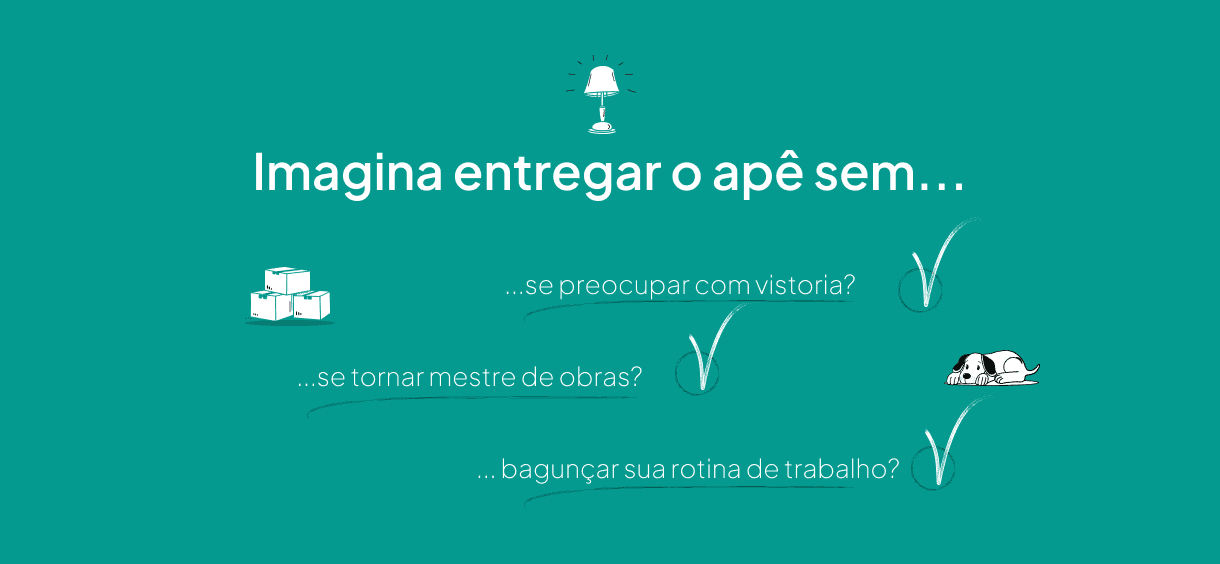 Imagina entregar o apê sem…

...se preocupar com vistoria?

...se tornar mestre de obras?

... bagunçar sua rotina de trabalho?